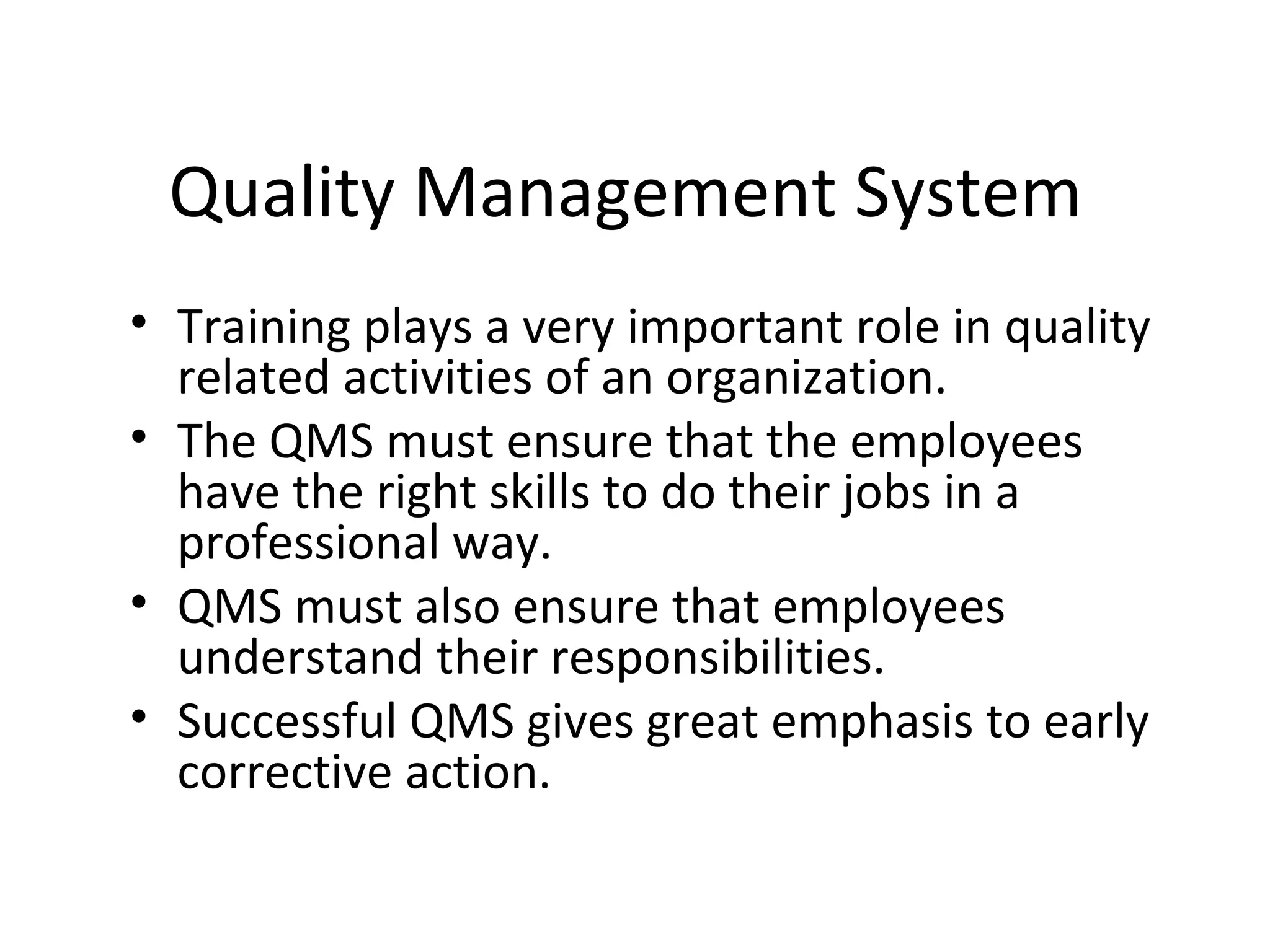 Quality Management System

• Training plays a very important role in quality related activities of an organization.
• The QMS must ensure that the employees have the right skills to do their jobs in a professional way.
• QMS must also ensure that employees understand their responsibilities.
• Successful QMS gives great emphasis to early corrective action.